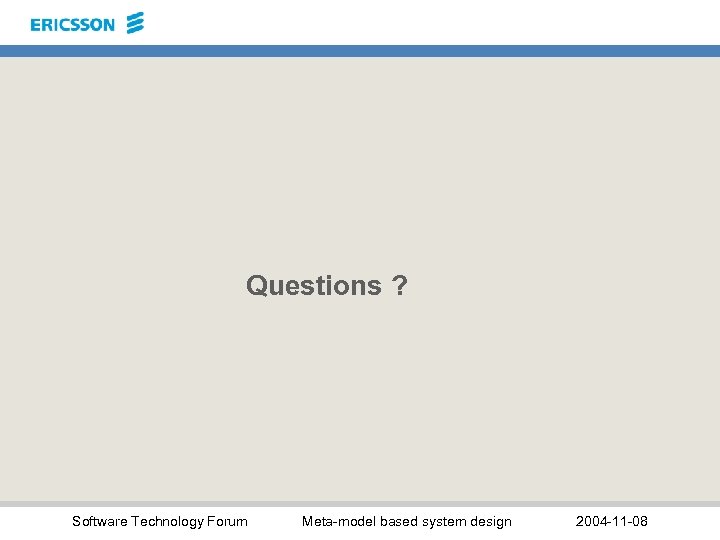 ERICSSON

Questions ?

Software Technology Forum Meta-model based system design 2004-11-08